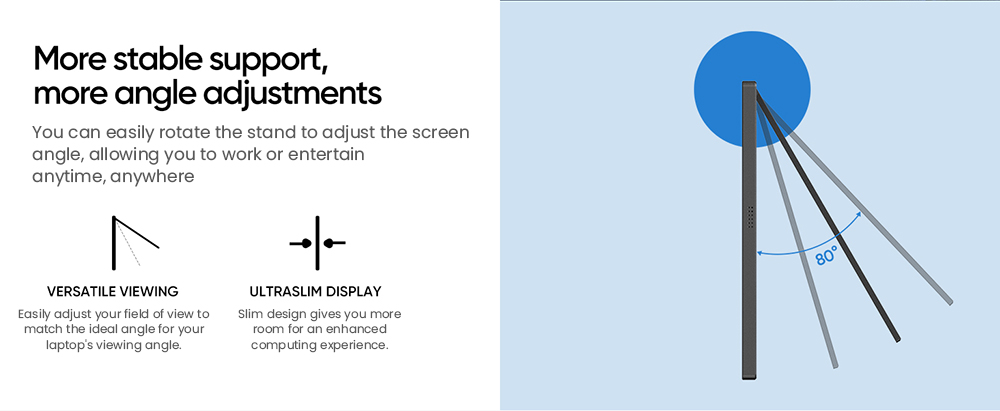 More stable support, more angle adjustments

You can easily rotate the stand to adjust the screen angle, allowing you to work or entertain anytime, anywhere

VERSATILE VIEWING

Easily adjust your field of view to match the ideal angle for your laptop's viewing angle.

ULTRASLIM DISPLAY

Slim design gives you more room for an enhanced computing experience.

80°